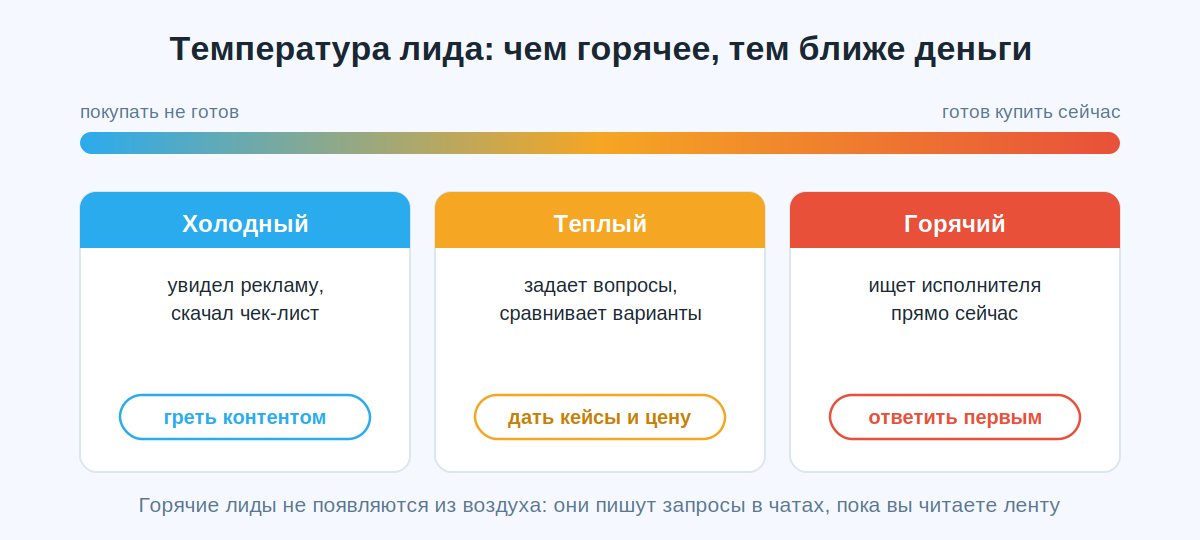 Температура лида: чем горячее, тем ближе деньги

покупать не готов

готов купить сейчас

Холодный

увидел рекламу, скачал чек-лист

греть контентом

Теплый

задает вопросы, сравнивает варианты

дать кейсы и цену

Горячий

ищет исполнителя прямо сейчас

ответить первым

Горячие лиды не появляются из воздуха: они пишут запросы в чатах, пока вы читаете ленту